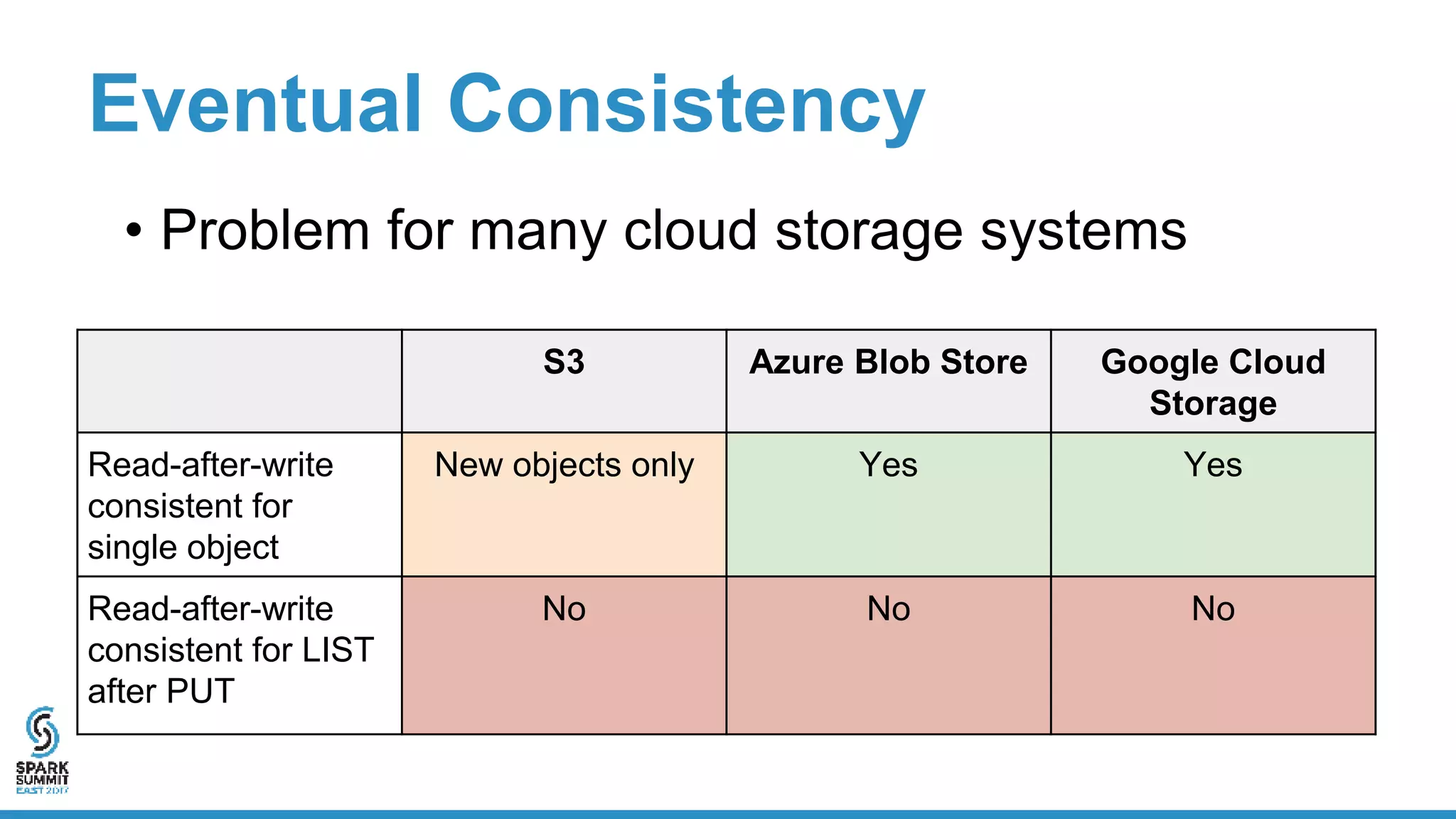 Eventual Consistency

• Problem for many cloud storage systems

| | S3 | Azure Blob Store | Google Cloud Storage |
|---|---|---|---|
| Read-after-write consistent for single object | New objects only | Yes | Yes |
| Read-after-write consistent for LIST after PUT | No | No | No |

SPARK SUMMIT EAST 2017